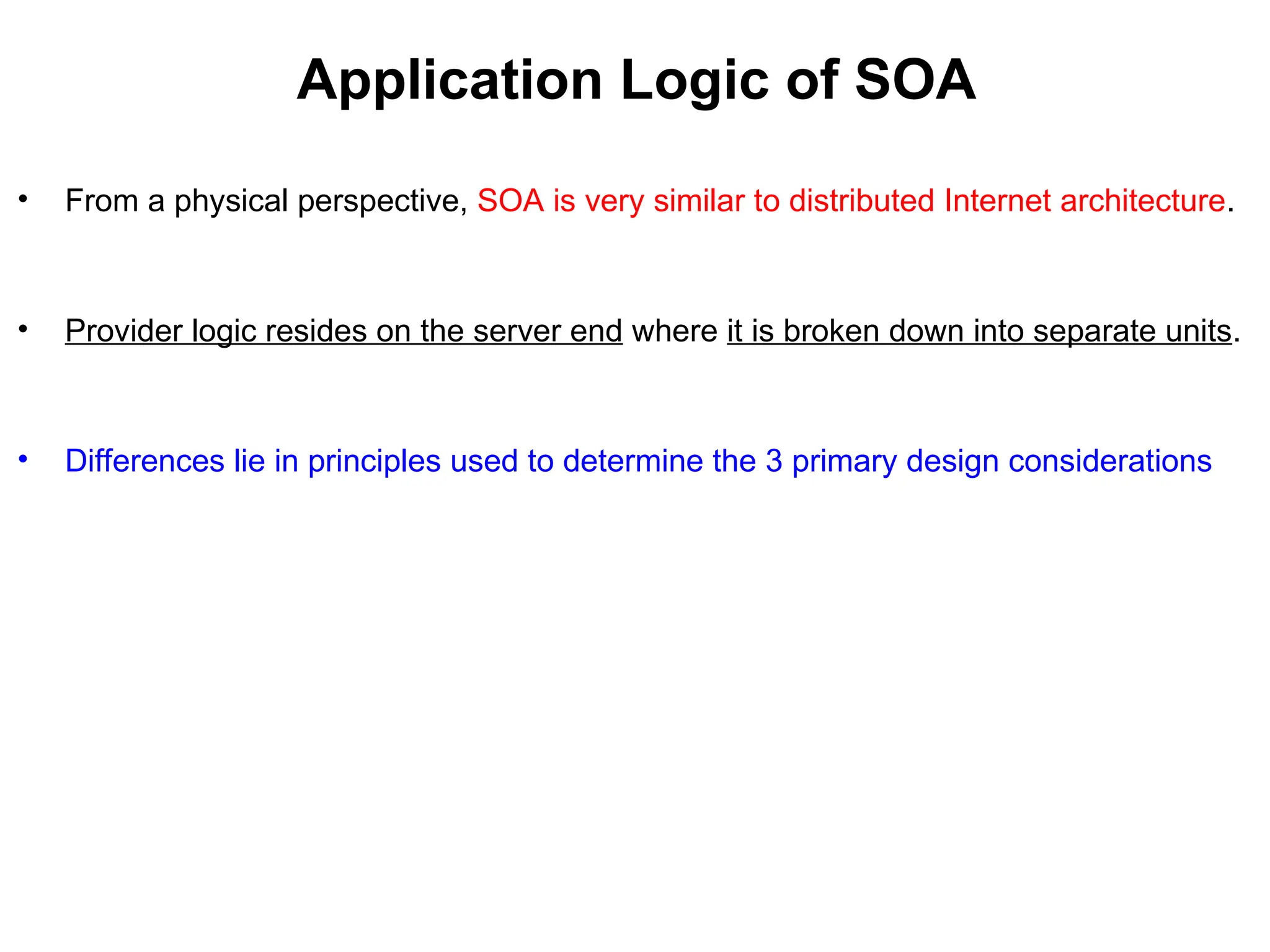 Application Logic of SOA

• From a physical perspective, SOA is very similar to distributed Internet architecture.

• Provider logic resides on the server end where it is broken down into separate units.

• Differences lie in principles used to determine the 3 primary design considerations